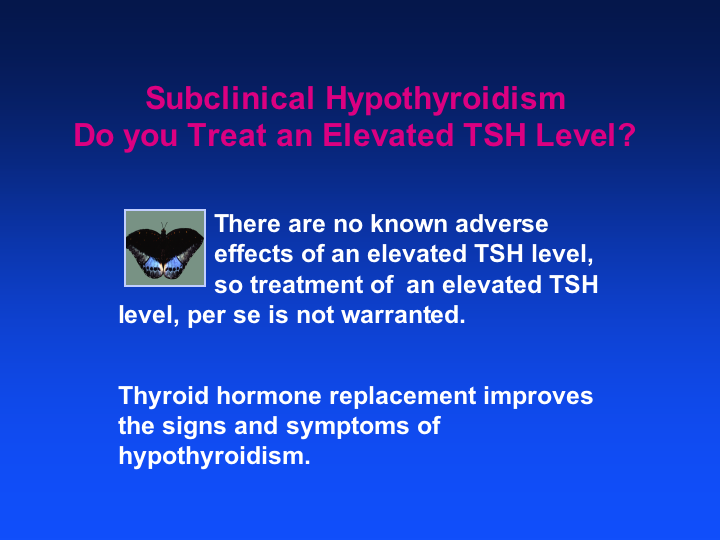 Subclinical Hypothyroidism
Do you Treat an Elevated TSH Level?

There are no known adverse effects of an elevated TSH level, so treatment of an elevated TSH level, per se is not warranted.

Thyroid hormone replacement improves the signs and symptoms of hypothyroidism.